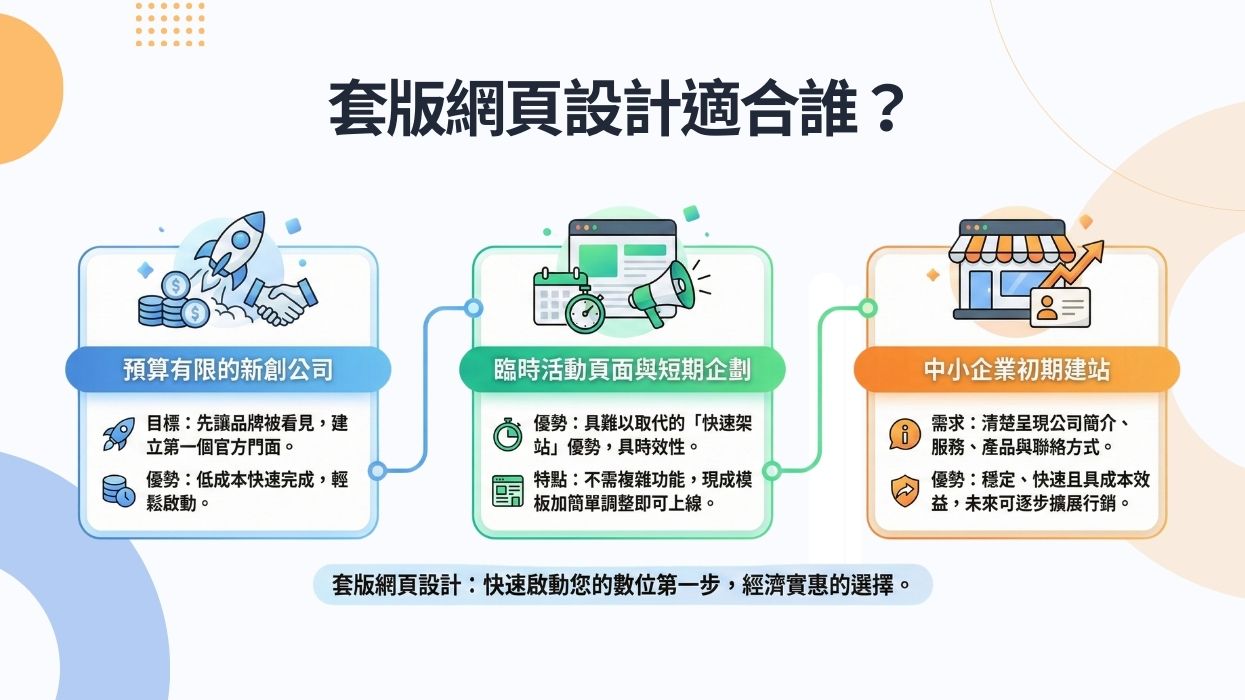 套版網頁設計適合誰？

預算有限的新創公司

目標：先讓品牌被看見，建立第一個官方門面。

優勢：低成本快速完成，輕鬆啟動。

臨時活動頁面與短期企劃

優勢：具難以取代的「快速架站」優勢，具時效性。

特點：不需複雜功能，現成模板加簡單調整即可上線。

中小企業初期建站

需求：清楚呈現公司簡介、服務、產品與聯絡方式。

優勢：穩定、快速且具成本效益，未來可逐步擴展行銷。

套版網頁設計：快速啟動您的數位第一步，經濟實惠的選擇。